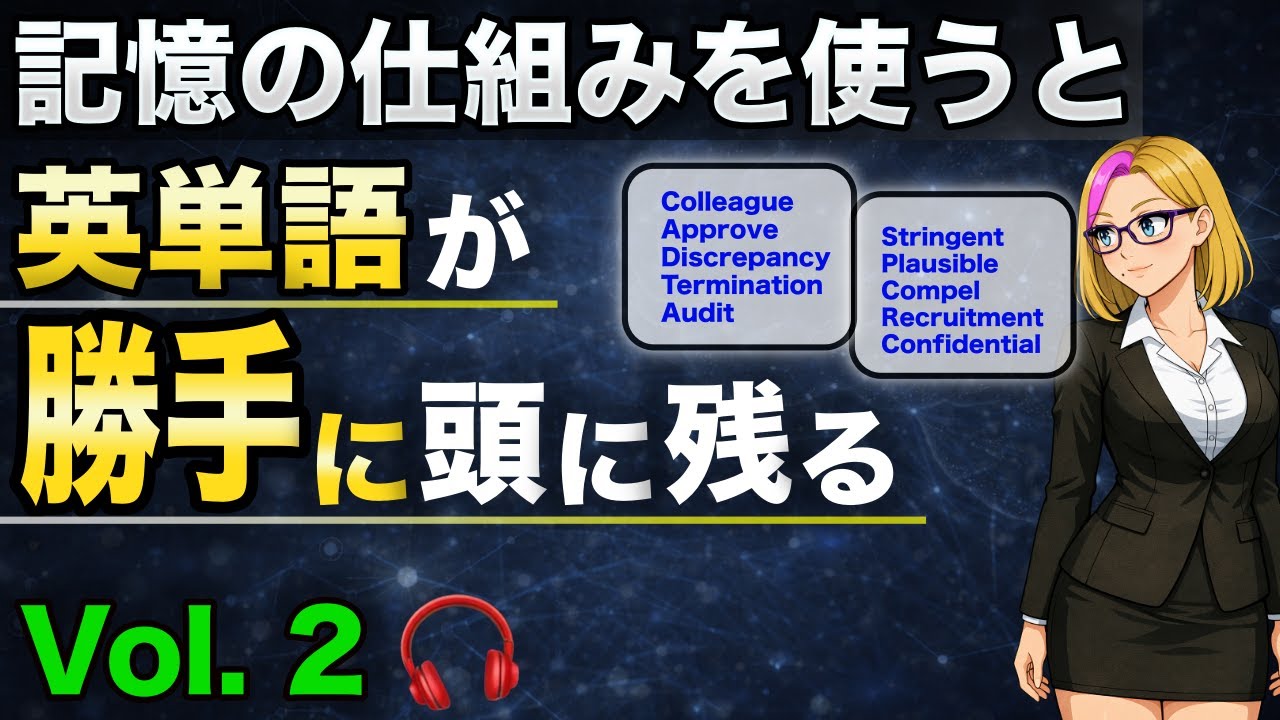 記憶の仕組みを使うと

英単語が

勝手に頭に残る

Colleague
Approve
Discrepancy
Termination
Audit

Stringent
Plausible
Compel
Recruitment
Confidential

Vol. 2